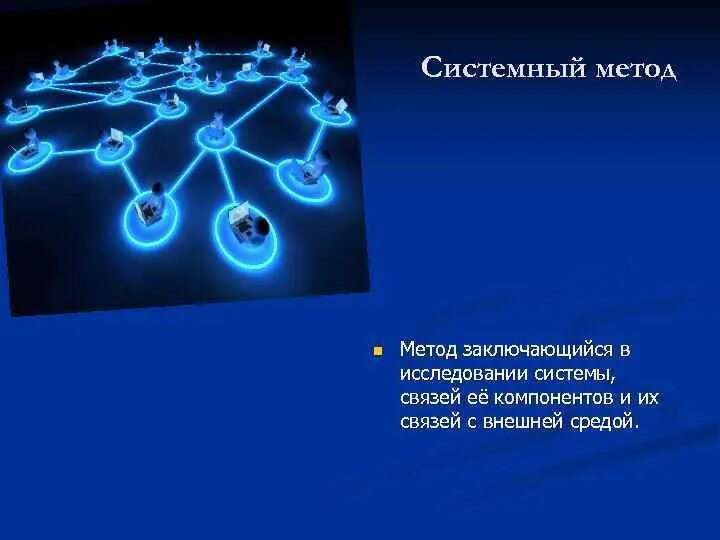 Системный метод

Метод заключающийся в исследовании системы, связей её компонентов и их связей с внешней средой.